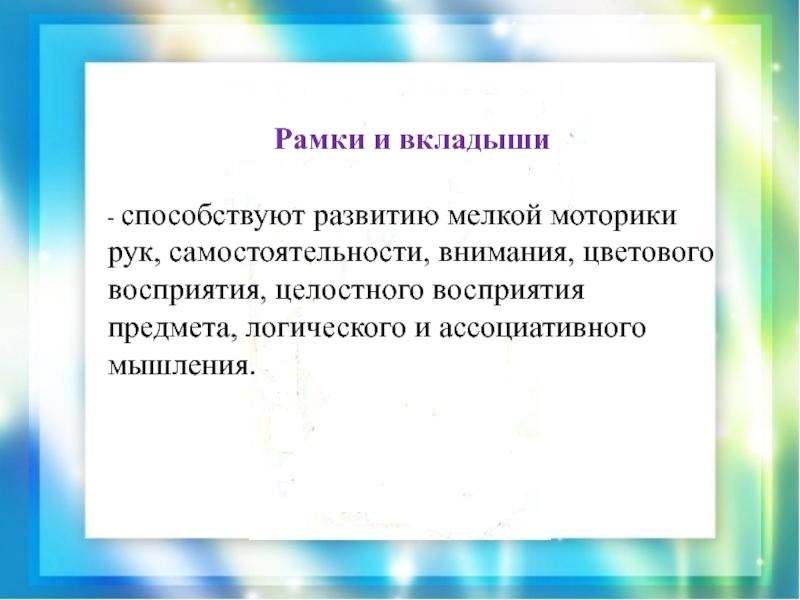 Рамки и вкладыши

- способствуют развитию мелкой моторики рук, самостоятельности, внимания, цветового восприятия, целостного восприятия предмета, логического и ассоциативного мышления.